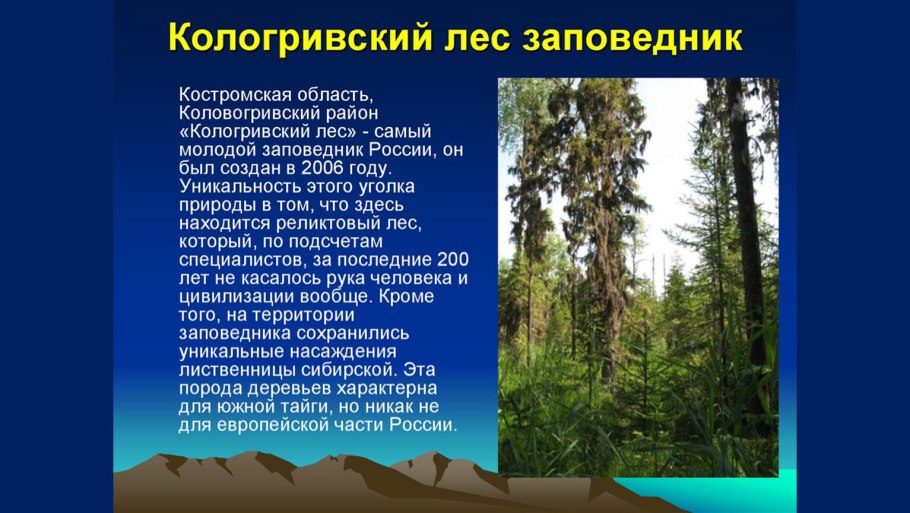 Кологривский лес заповедник

Костромская область, Коловогривский район «Кологривский лес» - самый молодой заповедник России, он был создан в 2006 году. Уникальность этого уголка природы в том, что здесь находится реликтовый лес, который, по подсчетам специалистов, за последние 200 лет не касалось рука человека и цивилизации вообще. Кроме того, на территории заповедника сохранились уникальные насаждения лиственницы сибирской. Эта порода деревьев характерна для южной тайги, но никак не для европейской части России.